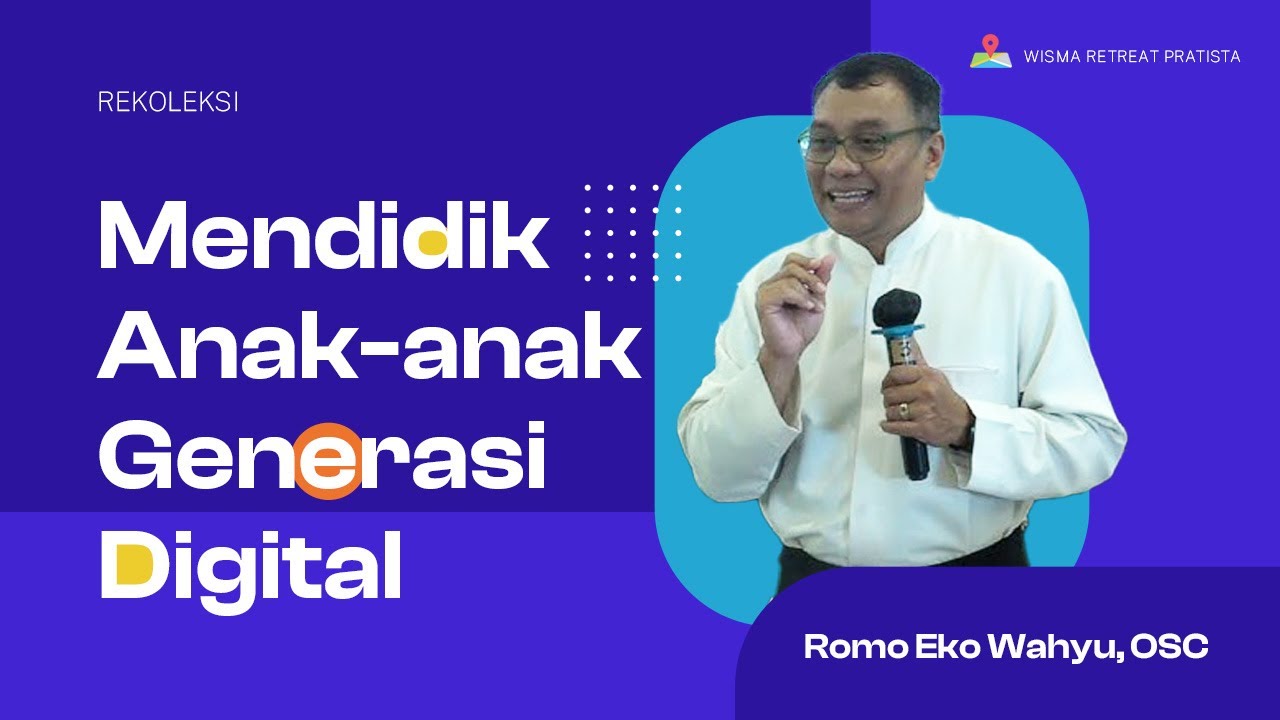 WISMA RETREAT PRATISTA

REKOLEKSI

Mendidik Anak-anak Generasi Digital

Romo Eko Wahyu, OSC